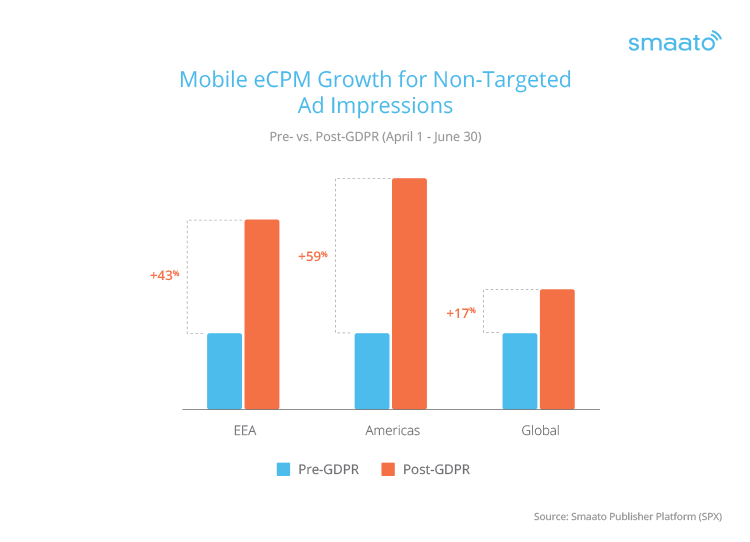 smaato

Mobile eCPM Growth for Non-Targeted Ad Impressions

Pre- vs. Post-GDPR (April 1 - June 30)

+43%

+59%

+17%

EEA

Americas

Global

Pre-GDPR Post-GDPR

Source: Smaato Publisher Platform (SPX)